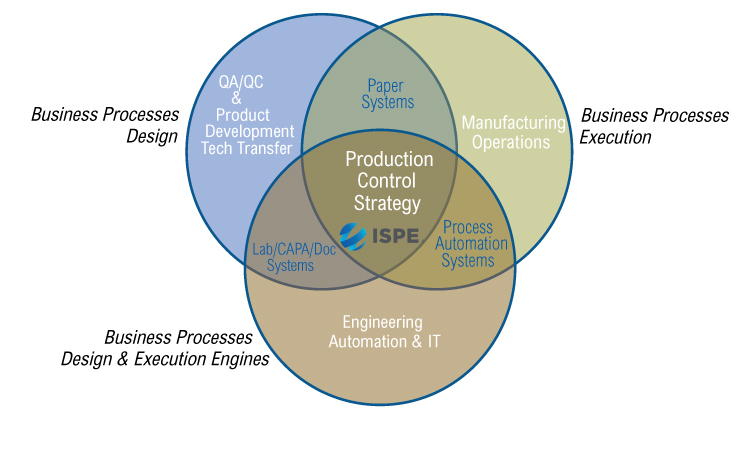 Business Processes Design

QA/QC & Product Development Tech Transfer

Paper Systems

Manufacturing Operations

Business Processes Execution

Production Control Strategy

ISPE

Lab/CAPA/Doc Systems

Process Automation Systems

Engineering Automation & IT

Business Processes Design & Execution Engines